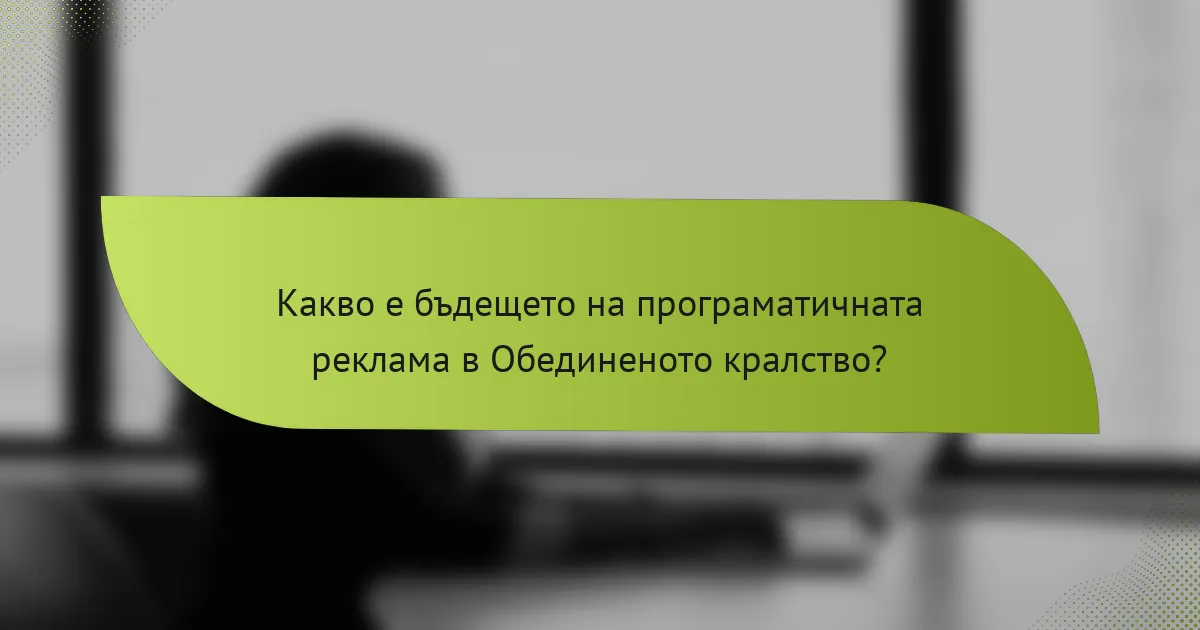 Какво е бъдещето на програматичната реклама в Обединеното кралство?